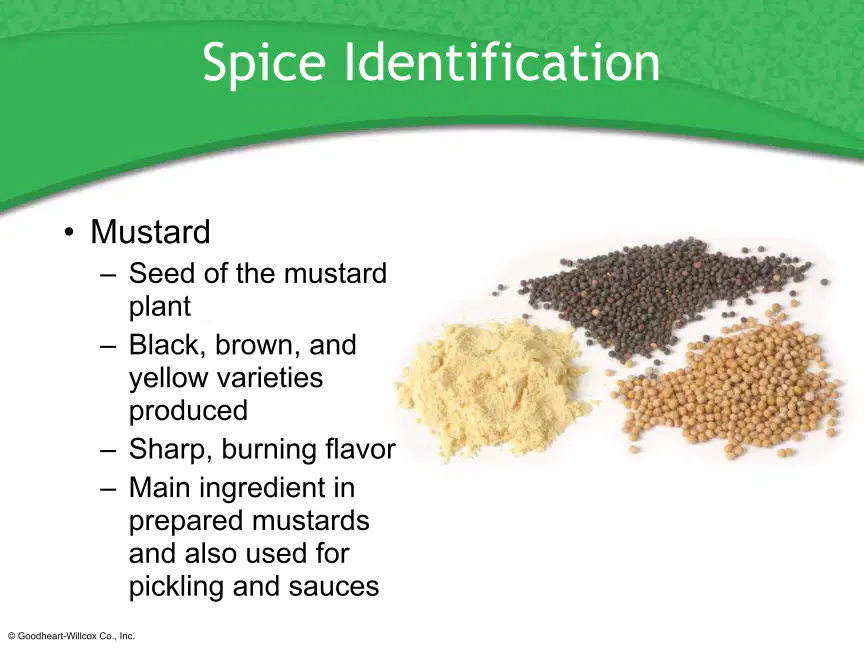 Spice Identification

• Mustard
– Seed of the mustard plant
– Black, brown, and yellow varieties produced
– Sharp, burning flavor
– Main ingredient in prepared mustards and also used for pickling and sauces

© Goodheart-Willcox Co., Inc.